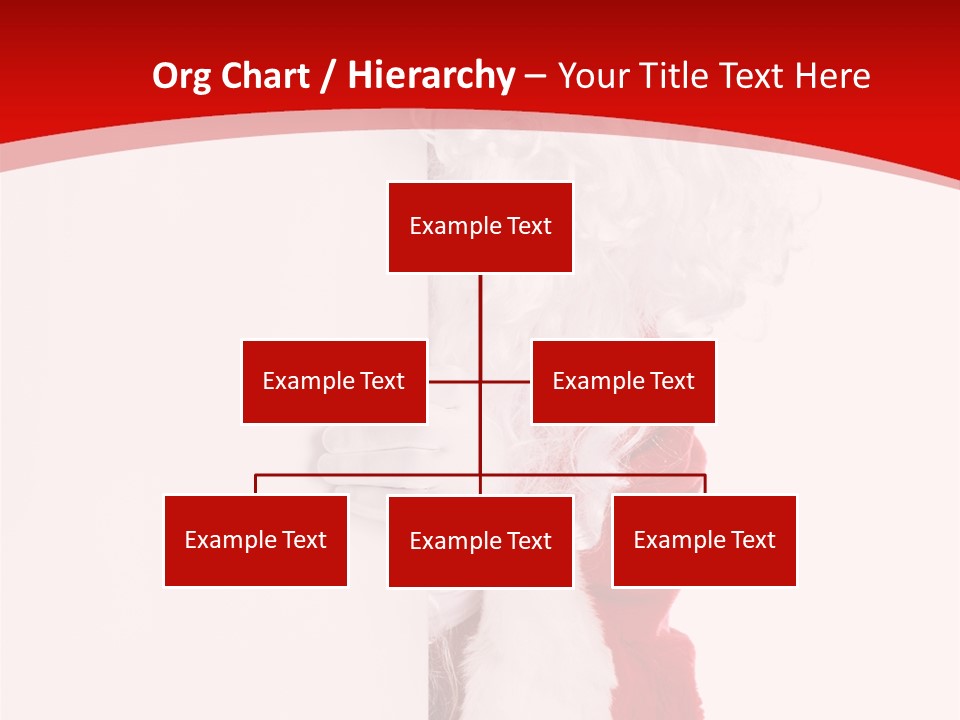 Org Chart / Hierarchy – Your Title Text Here

Example Text

Example Text

Example Text

Example Text

Example Text

Example Text